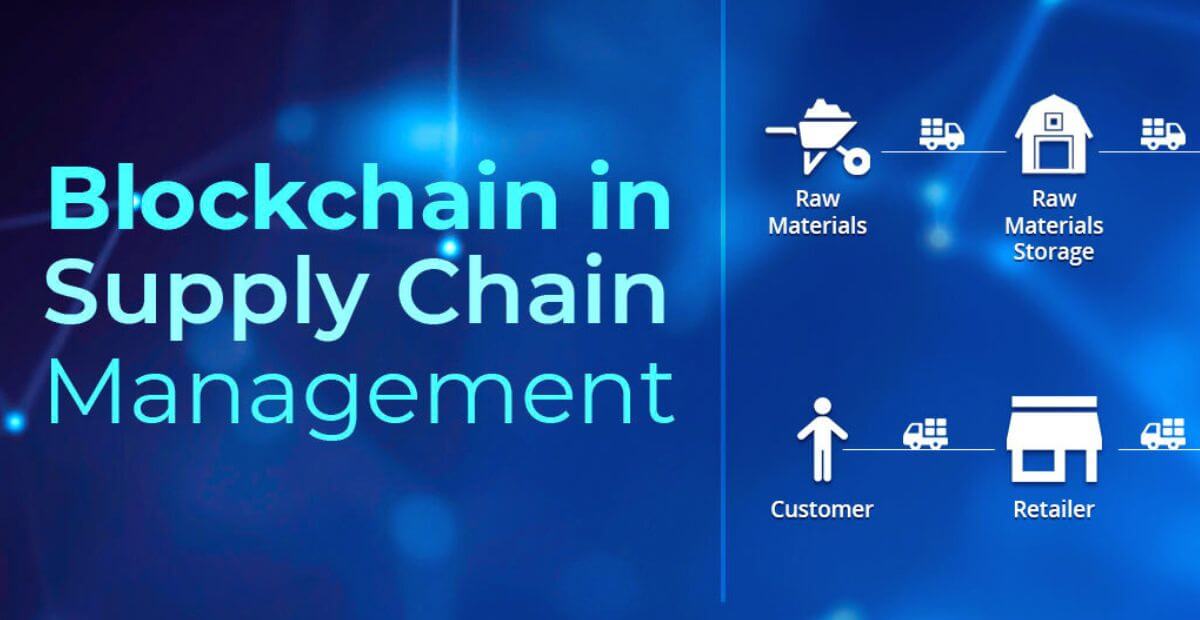 Blockchain in Supply Chain Management

Raw Materials

Raw Materials Storage

Customer

Retailer